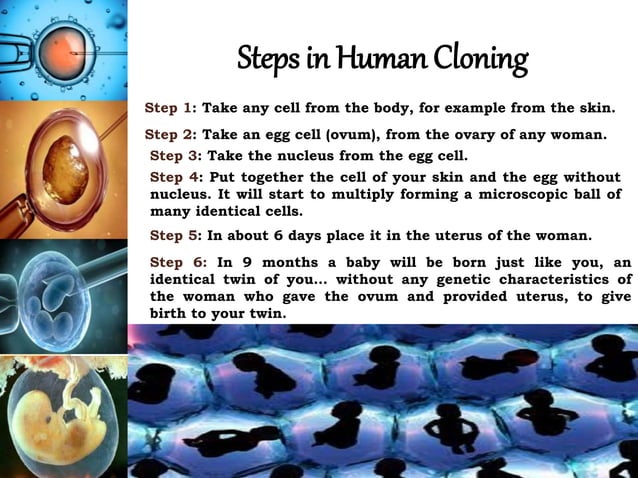 Steps in Human Cloning

Step 1: Take any cell from the body, for example from the skin.

Step 2: Take an egg cell (ovum), from the ovary of any woman.

Step 3: Take the nucleus from the egg cell.

Step 4: Put together the cell of your skin and the egg without nucleus. It will start to multiply forming a microscopic ball of many identical cells.

Step 5: In about 6 days place it in the uterus of the woman.

Step 6: In 9 months a baby will be born just like you, an identical twin of you... without any genetic characteristics of the woman who gave the ovum and provided uterus, to give birth to your twin.